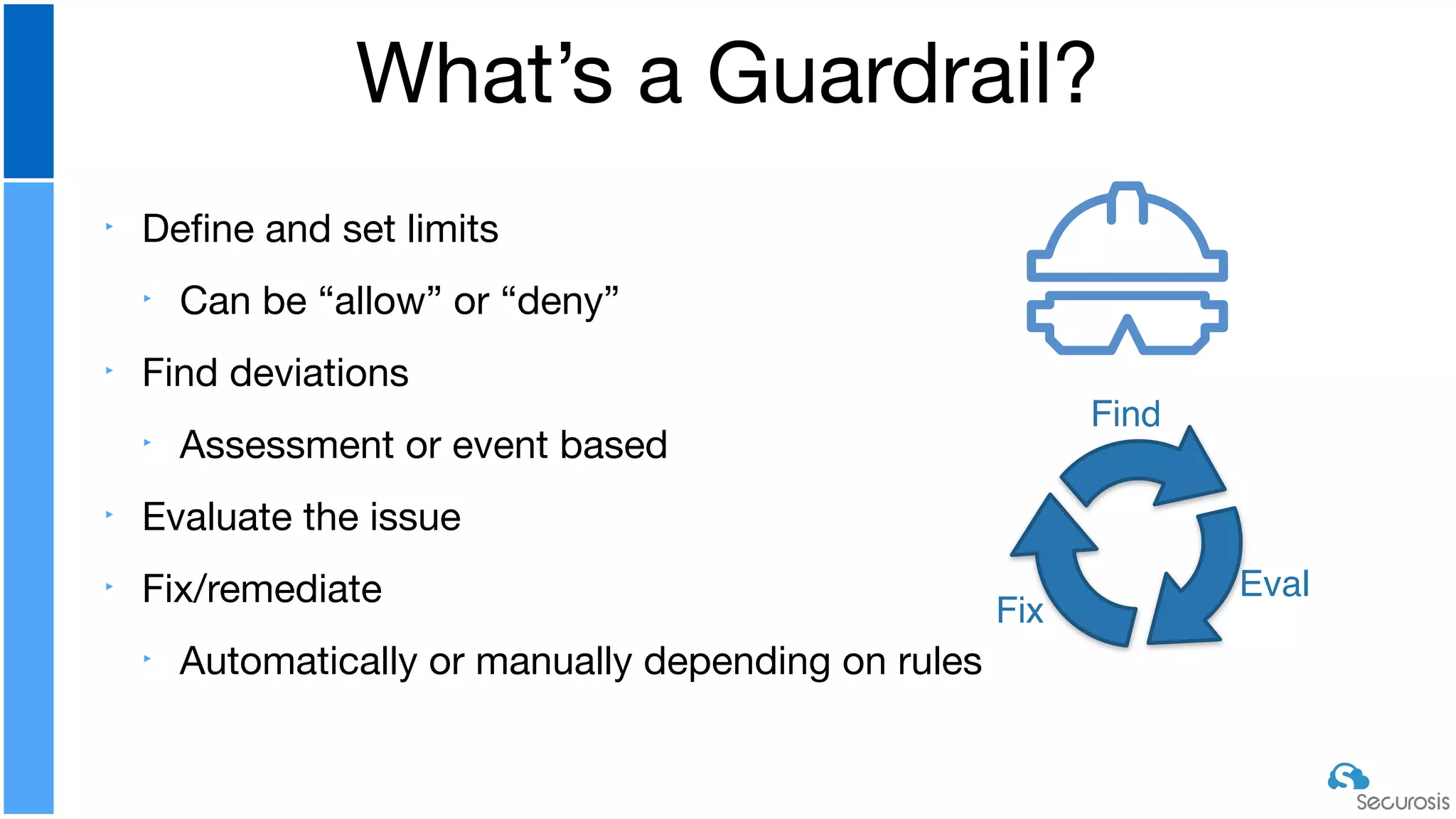 What’s a Guardrail?

‣ Define and set limits

‣ Can be “allow” or “deny”

‣ Find deviations

‣ Assessment or event based

‣ Evaluate the issue

‣ Fix/remediate

‣ Automatically or manually depending on rules

Find

Eval

Fix

Securosis